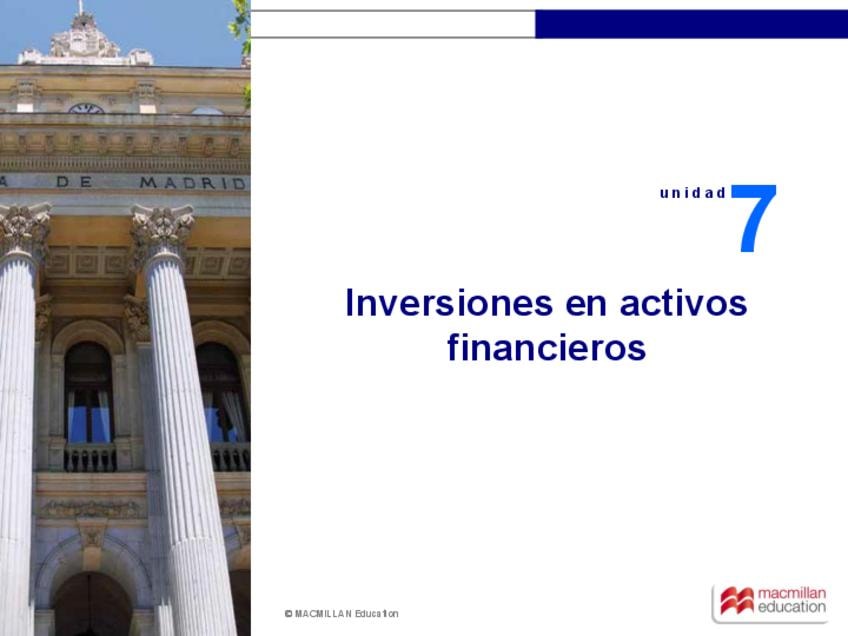 A DE MADRID

unidad 7

Inversiones en activos financieros

© MACMILLAN Education

macmillan education